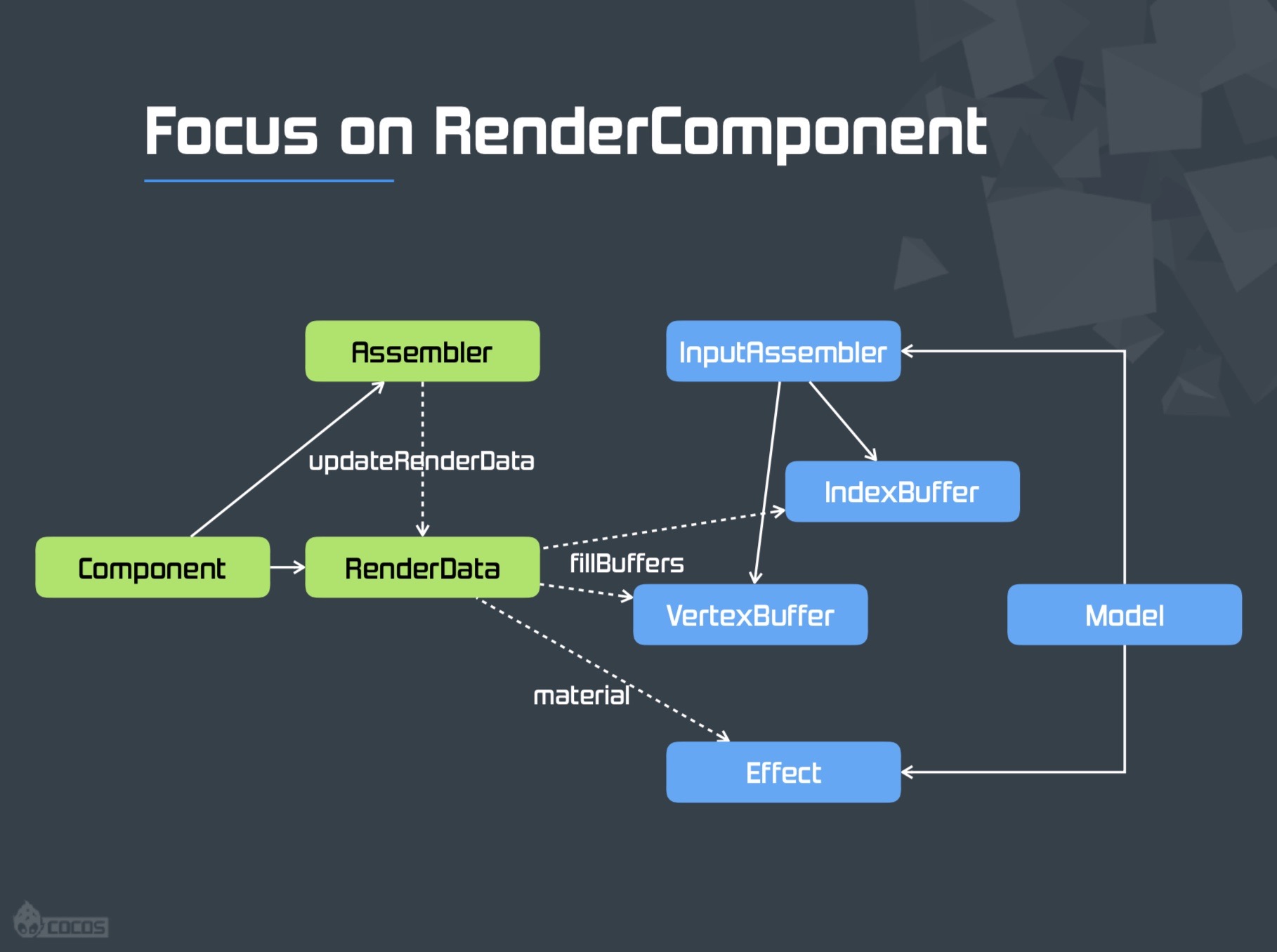 Focus on RenderComponent

Assembler

InputAssembler

updateRenderData

IndexBuffer

Component

RenderData

fillBuffers

VertexBuffer

Model

material

Effect

COCOS